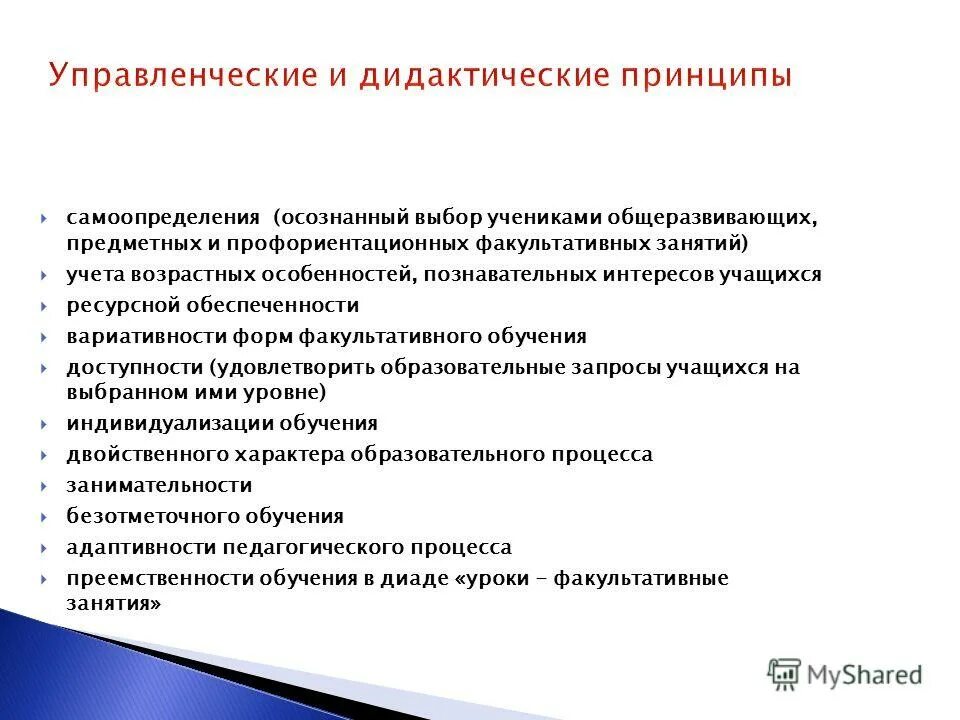 Управленческие и дидактические принципы

самоопределения (осознанный выбор учениками общеразвивающих, предметных и профориентационных факультативных занятий)
учета возрастных особенностей, познавательных интересов учащихся
ресурсной обеспеченности
вариативности форм факультативного обучения
доступности (удовлетворить образовательные запросы учащихся на выбранном ими уровне)
индивидуализации обучения
двойственного характера образовательного процесса
занимательности
безотметочного обучения
адаптивности педагогического процесса
преемственности обучения в диаде «уроки – факультативные занятия»

MyShared